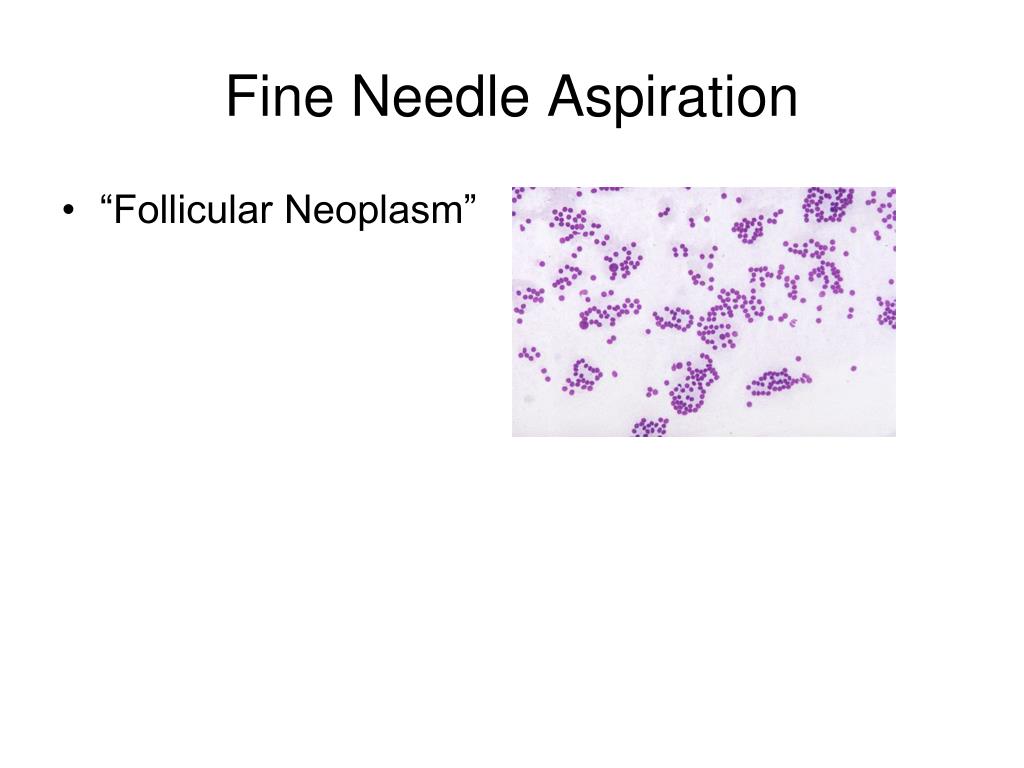 Fine Needle Aspiration

• “Follicular Neoplasm”